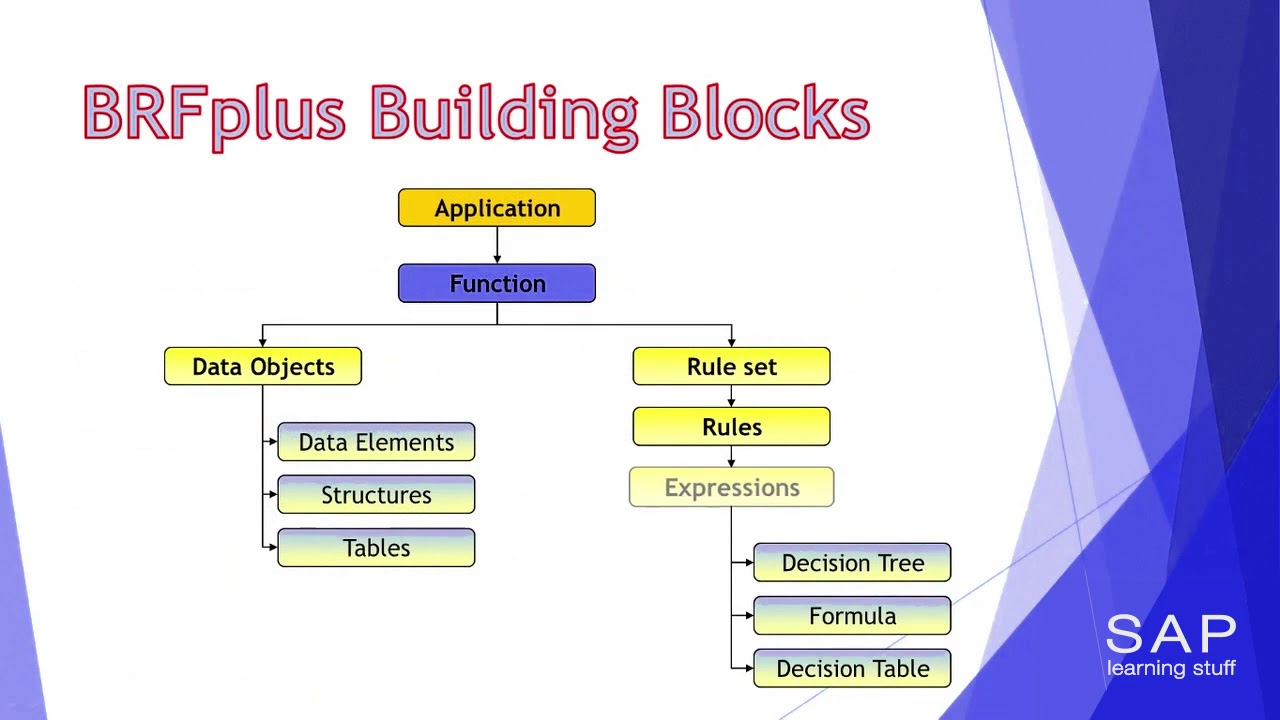 BRFplus Building Blocks

Application

Function

Data Objects

Data Elements

Structures

Tables

Rule set

Rules

Expressions

Decision Tree

Formula

Decision Table

SAP
learning stuff